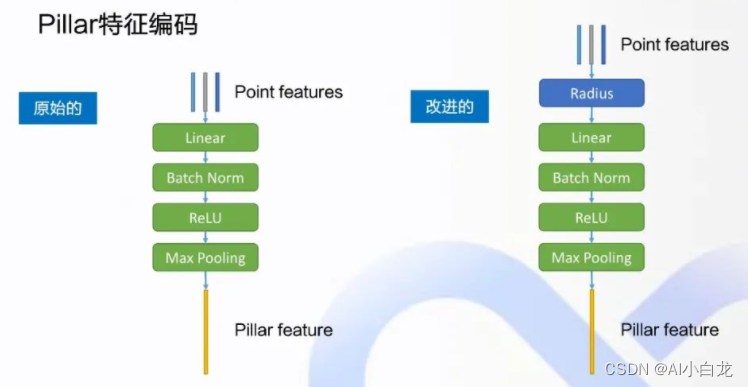 Pillar特征编码

原始的

Point features

Linear

Batch Norm

ReLU

Max Pooling

Pillar feature

改进的

Point features

Radius

Linear

Batch Norm

ReLU

Max Pooling

Pillar feature

CSDN @AI小白龙